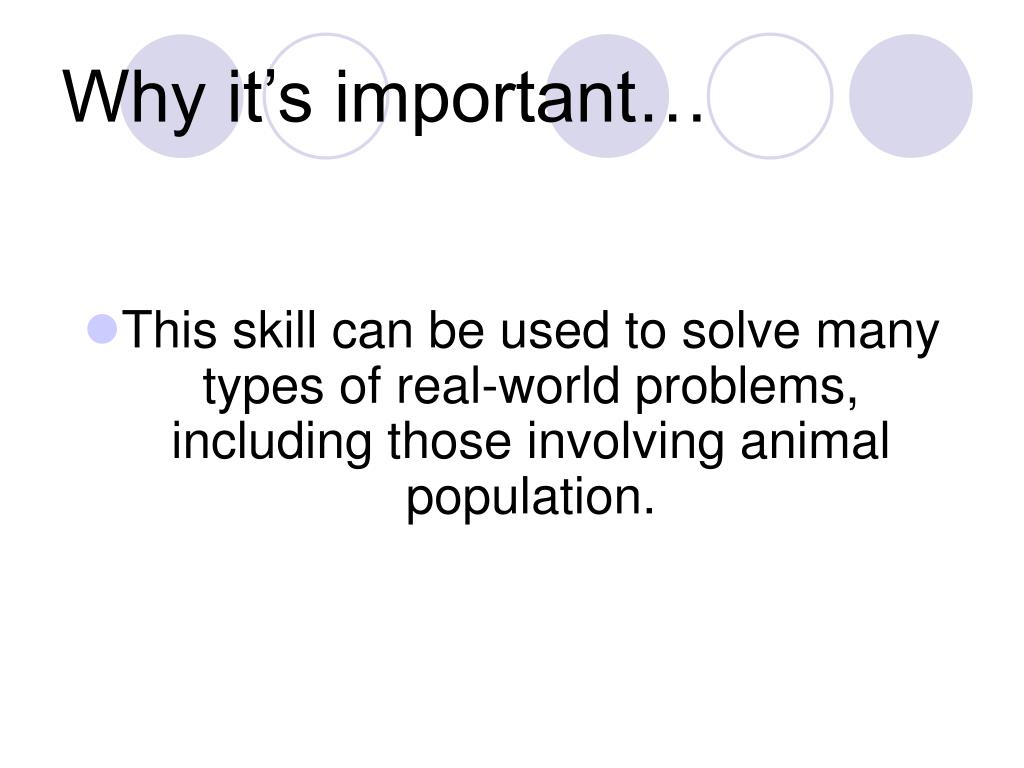 Why it’s important…

This skill can be used to solve many types of real-world problems, including those involving animal population.